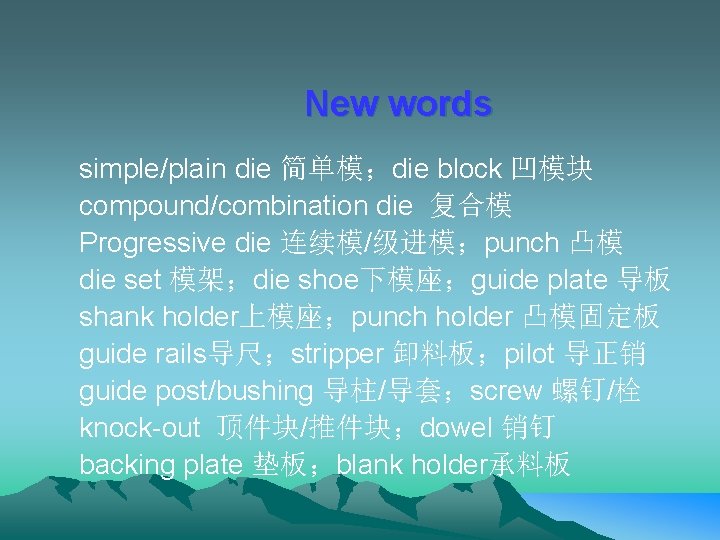 New words

simple/plain die 简单模；die block 凹模块
compound/combination die 复合模
Progressive die 连续模/级进模；punch 凸模
die set 模架；die shoe下模座；guide plate 导板
shank holder上模座；punch holder 凸模固定板
guide rails导尺；stripper 卸料板；pilot 导正销
guide post/bushing 导柱/导套；screw 螺钉/栓
knock-out 顶件块/推件块；dowel 销钉
backing plate 垫板；blank holder承料板